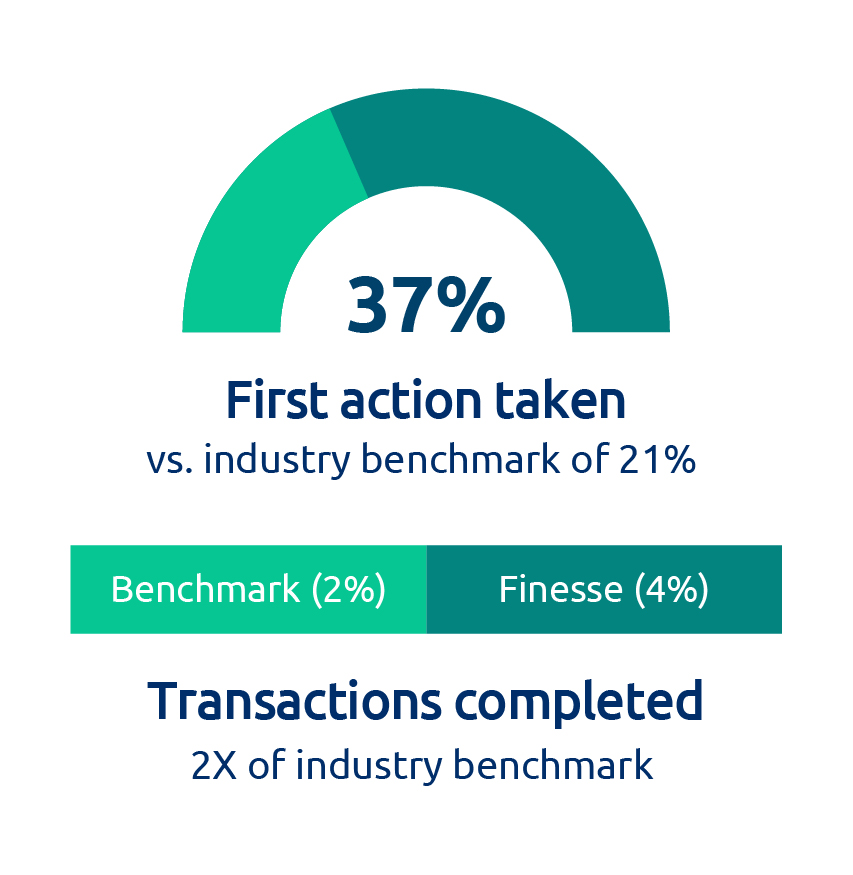 37%

First action taken
vs. industry benchmark of 21%

Benchmark (2%) Finesse (4%)

Transactions completed
2X of industry benchmark